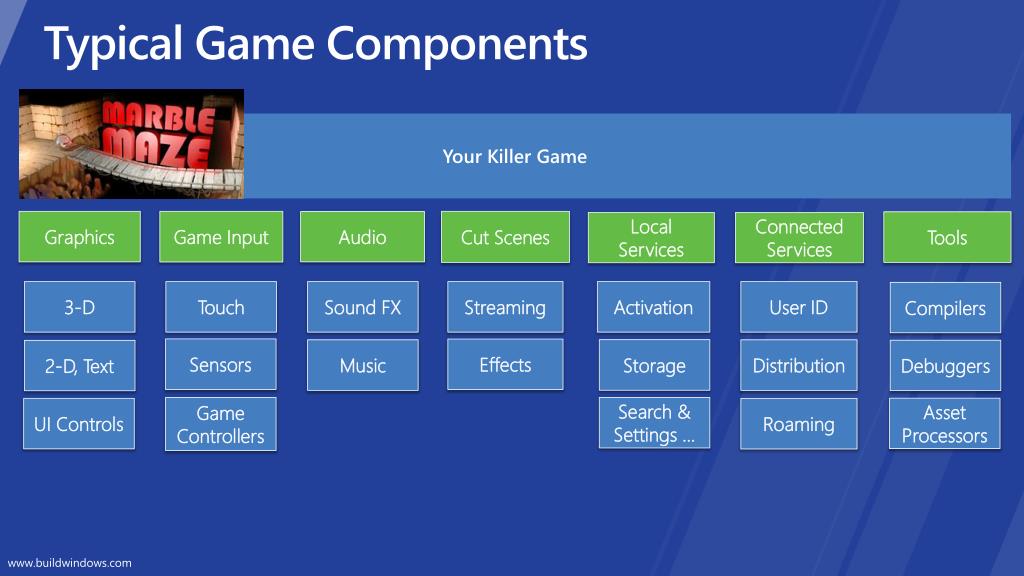 Typical Game Components

MARBLE MAZE

Your Killer Game

Graphics

3-D

2-D, Text

UI Controls

Game Input

Touch

Sensors

Game Controllers

Audio

Sound FX

Music

Cut Scenes

Streaming

Effects

Local Services

Activation

Storage

Search & Settings ...

Connected Services

User ID

Distribution

Roaming

Tools

Compilers

Debuggers

Asset Processors

www.buildwindows.com